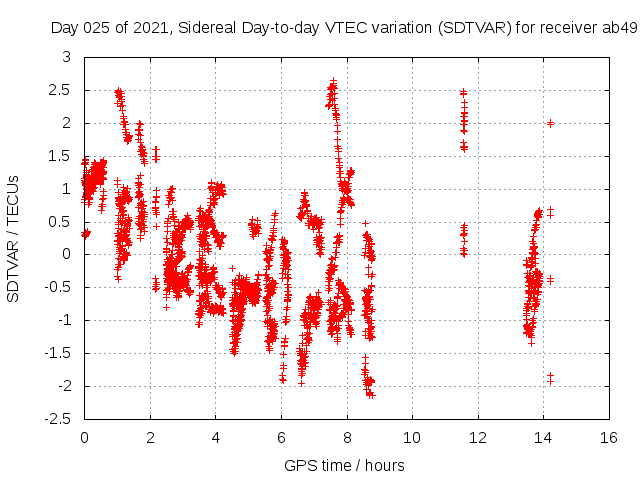 Day 025 of 2021, Sidereal Day-to-day VTEC variation (SDTVAR) for receiver ab49

SDTVAR / TECUs

3
2.5
2
1.5
1
0.5
0
-0.5
-1
-1.5
-2
-2.5

0
2
4
6
8
10
12
14
16

GPS time / hours